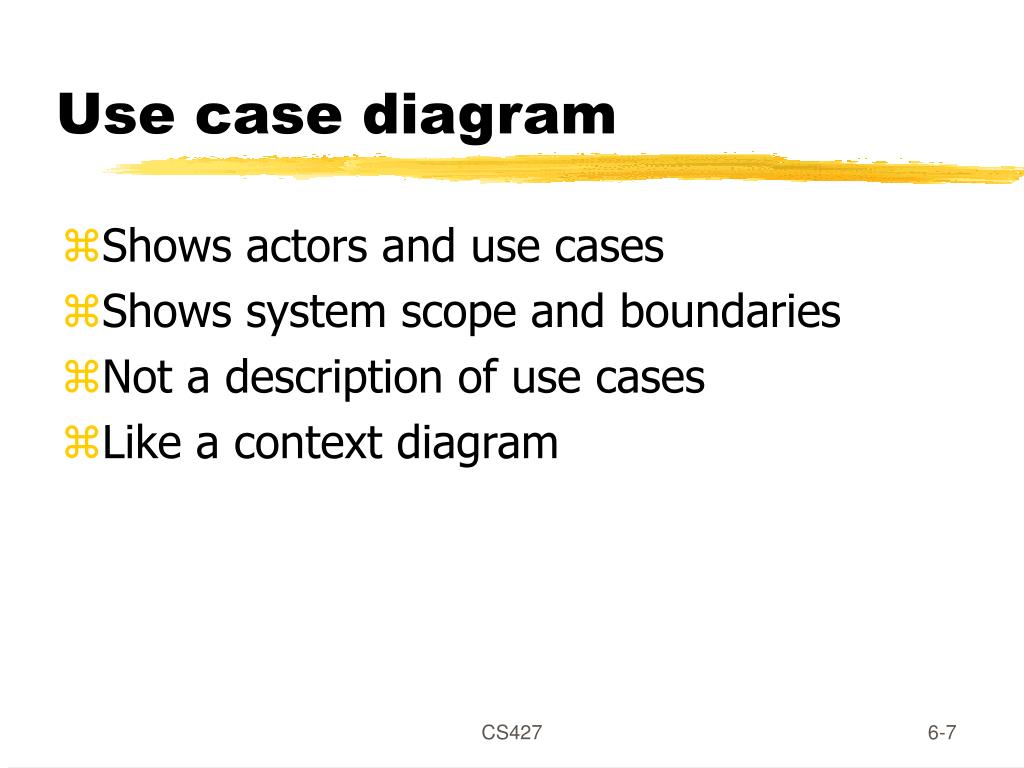 Use case diagram

⌘Shows actors and use cases
⌘Shows system scope and boundaries
⌘Not a description of use cases
⌘Like a context diagram

CS427

6-7